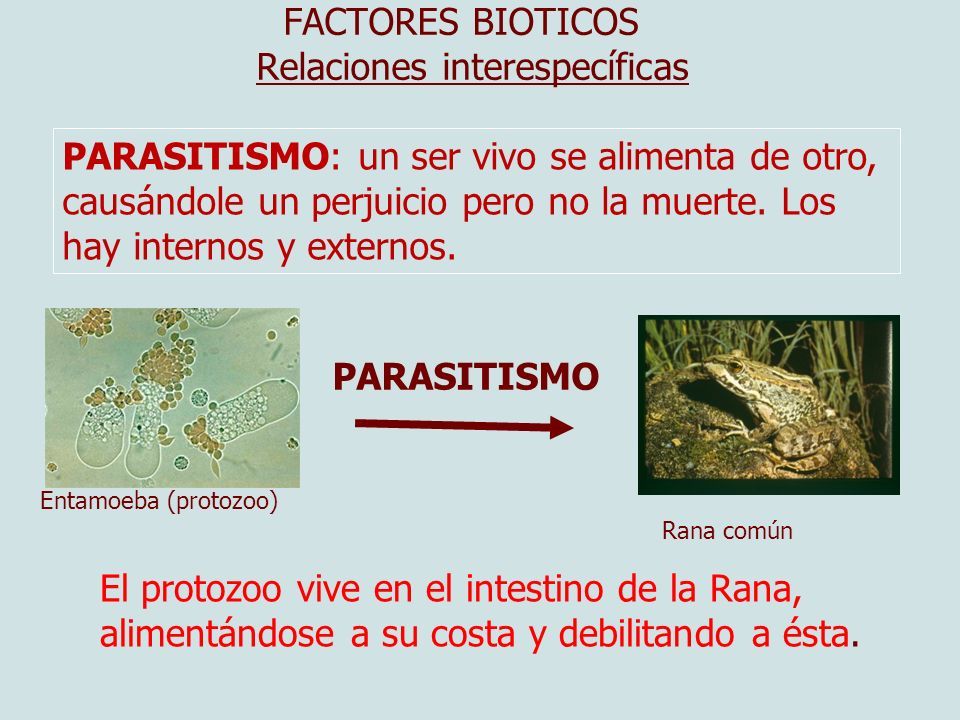 FACTORES BIOTICOS
Relaciones interespecíficas

PARASITISMO: un ser vivo se alimenta de otro, causándole un perjuicio pero no la muerte. Los hay internos y externos.

PARASITISMO

Entamoeba (protozoo)

Rana común

El protozoo vive en el intestino de la Rana, alimentándose a su costa y debilitando a ésta.